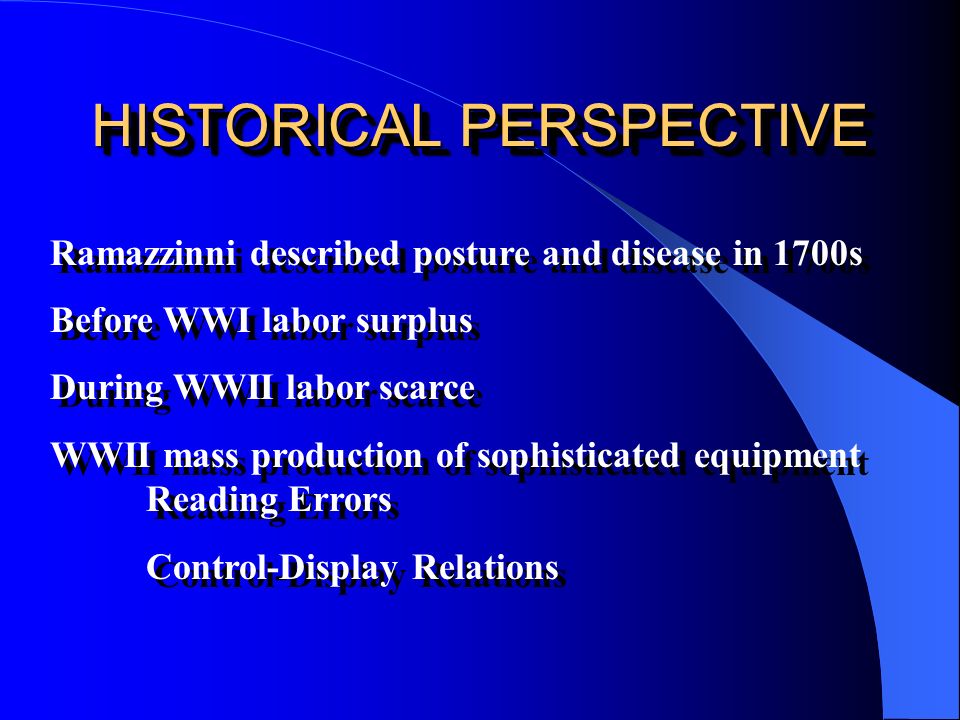 HISTORICAL PERSPECTIVE

Ramazzinni described posture and disease in 1700s

Before WWI labor surplus

During WWII labor scarce

WWII mass production of sophisticated equipment
Reading Errors

Control-Display Relations